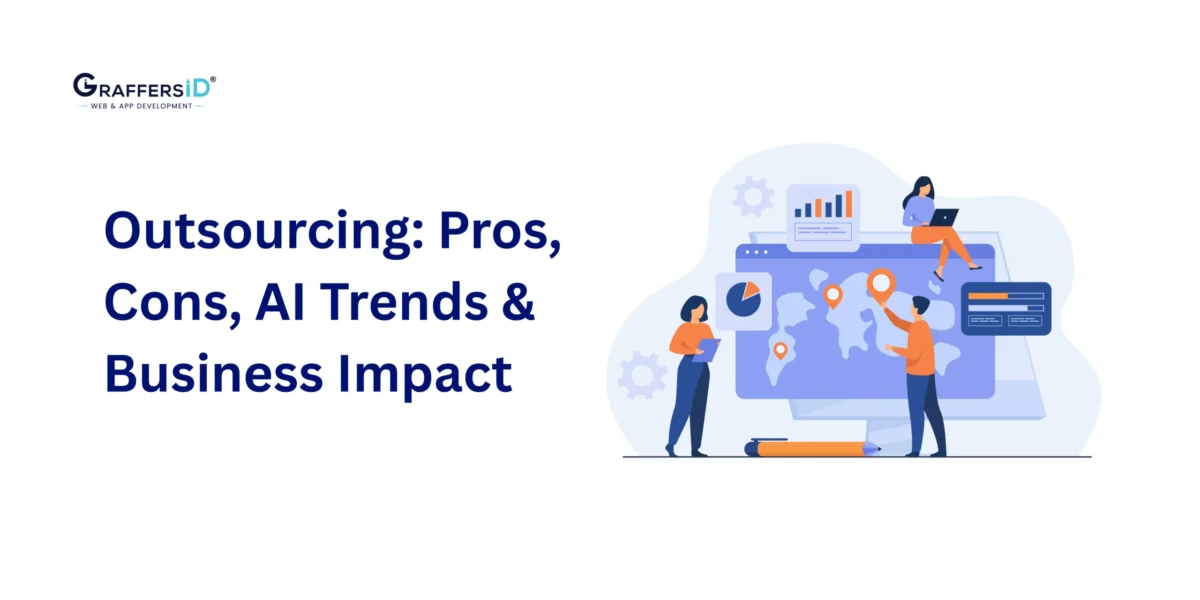 GRAFFERSID®
WEB & APP DEVELOPMENT

Outsourcing: Pros, Cons, AI Trends & Business Impact